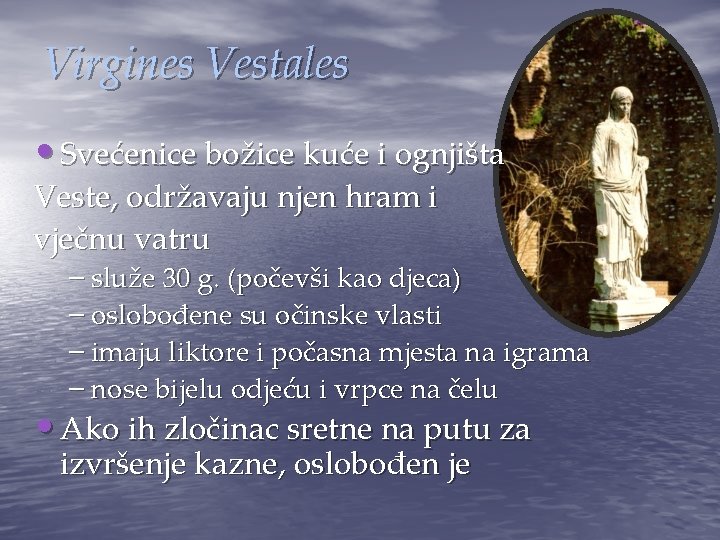 Virgines Vestales

• Svećenice božice kuće i ognjišta Veste, održavaju njen hram i vječnu vatru
– služe 30 g. (počevši kao djeca)
– oslobođene su očinske vlasti
– imaju liktore i počasna mjesta na igrama
– nose bijelu odjeću i vrpce na čelu
• Ako ih zločinac sretne na putu za izvršenje kazne, oslobođen je